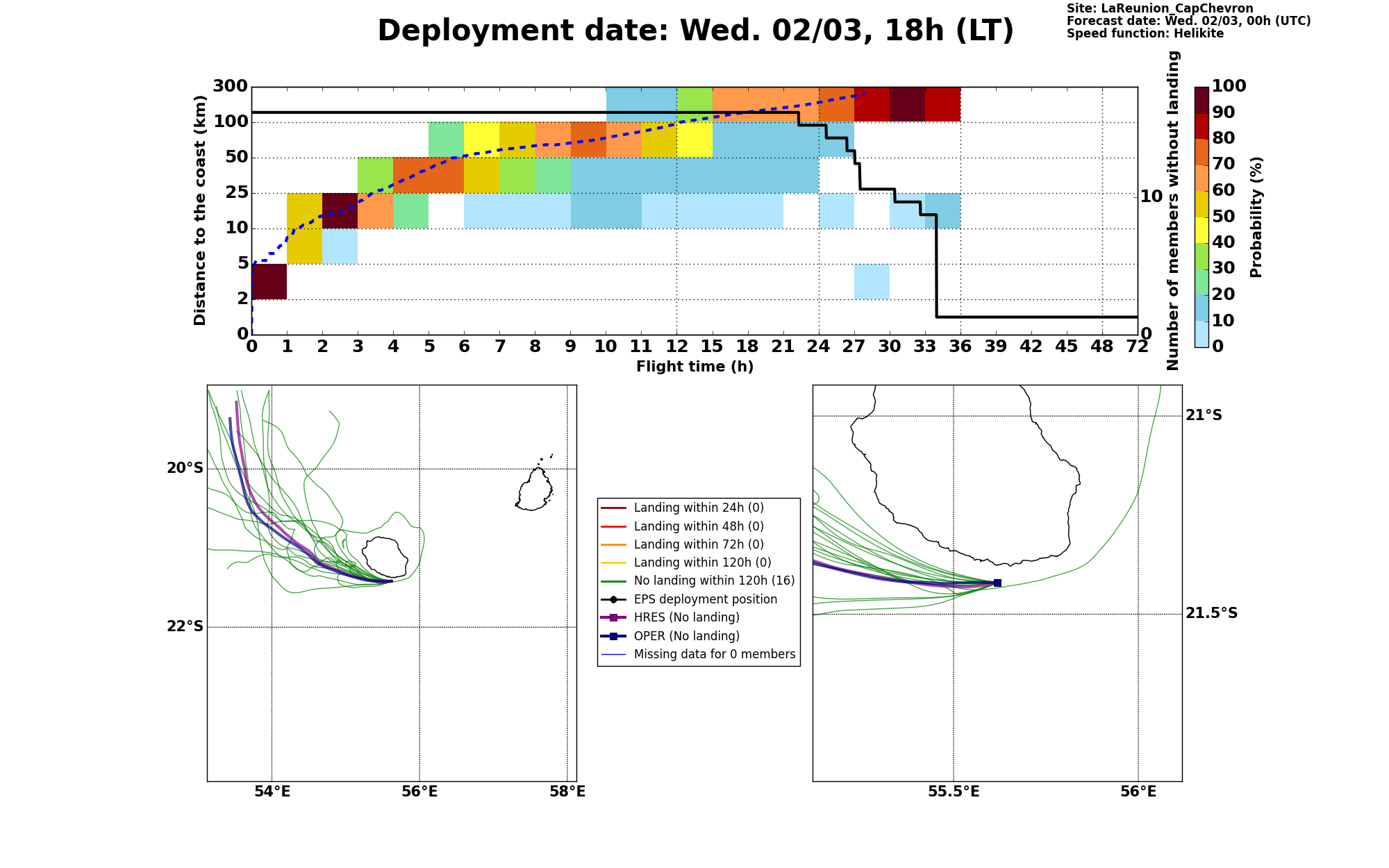 Deployment date: Wed. 02/03, 18h (LT)

Site: LaReunion_CapChevron
Forecast date: Wed. 02/03, 00h (UTC)
Speed function: Helikite

Distance to the coast (km)

300
100
50
25
10
5
2
0

0 1 2 3 4 5 6 7 8 9 10 11 12 15 18 21 24 27 30 33 36 39 42 45 48 72

Flight time (h)

Number of members without landing

10
0

Probability (%)

100
90
80
70
60
50
40
30
20
10
0

20°S
22°S
54°E
56°E
58°E

Landing within 24h (0)
Landing within 48h (0)
Landing within 72h (0)
Landing within 120h (0)
No landing within 120h (16)
EPS deployment position
HRES (No landing)
OPER (No landing)
Missing data for 0 members

21°S
21.5°S
55.5°E
56°E